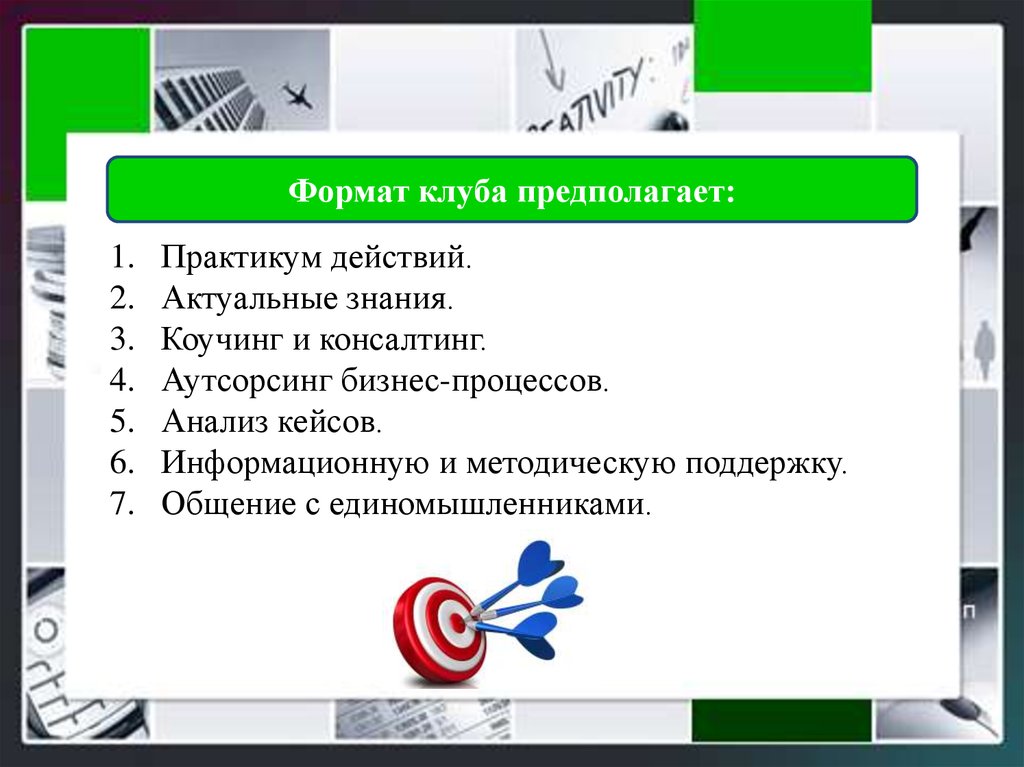 Формат клуба предполагает:

1. Практикум действий.
2. Актуальные знания.
3. Коучинг и консалтинг.
4. Аутсорсинг бизнес-процессов.
5. Анализ кейсов.
6. Информационную и методическую поддержку.
7. Общение с единомышленниками.